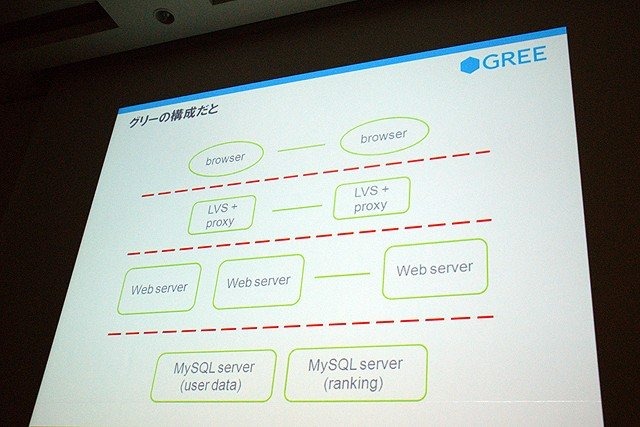 GREE

グリーの構成だと

browser

browser

LVS + proxy

LVS + proxy

Web server

Web server

Web server

MySQL server (user data)

MySQL server (ranking)